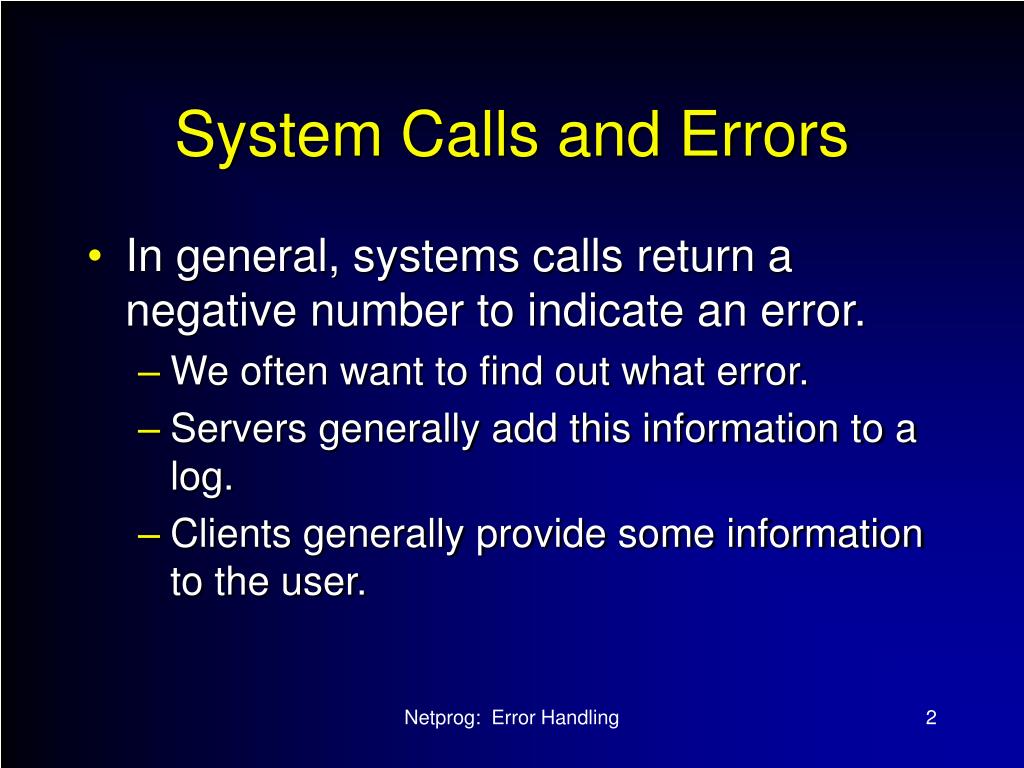 System Calls and Errors

• In general, systems calls return a negative number to indicate an error.
– We often want to find out what error.
– Servers generally add this information to a log.
– Clients generally provide some information to the user.

Netprog: Error Handling

2